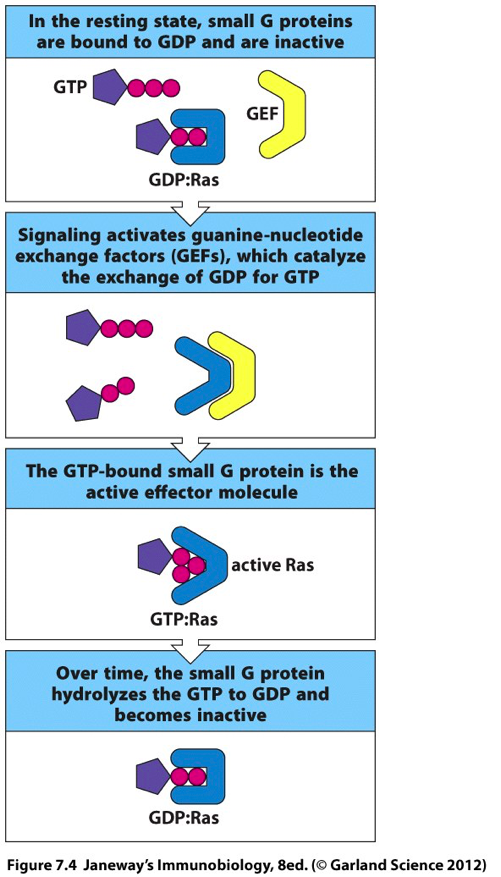 In the resting state, small G proteins are bound to GDP and are inactive

GTP

GEF

GDP:Ras

Signaling activates guanine-nucleotide exchange factors (GEFs), which catalyze the exchange of GDP for GTP

The GTP-bound small G protein is the active effector molecule

active Ras

GTP:Ras

Over time, the small G protein hydrolyzes the GTP to GDP and becomes inactive

GDP:Ras

Figure 7.4 Janeway's Immunobiology, 8ed. (© Garland Science 2012)